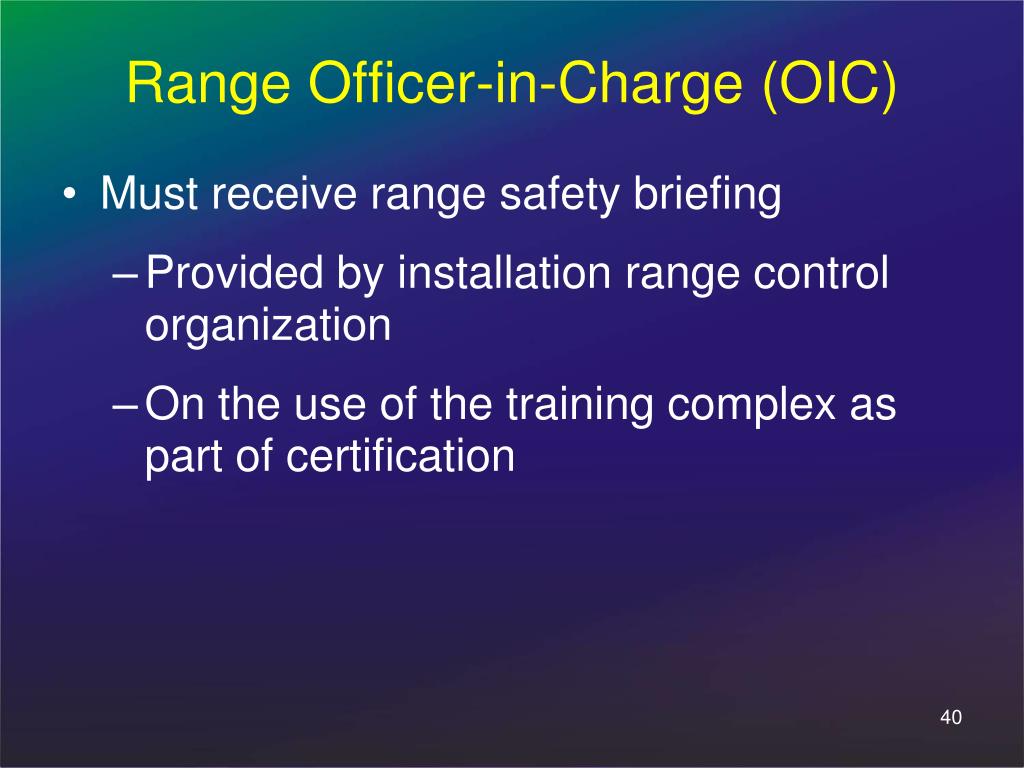 Range Officer-in-Charge (OIC)

• Must receive range safety briefing

– Provided by installation range control organization

– On the use of the training complex as part of certification

40